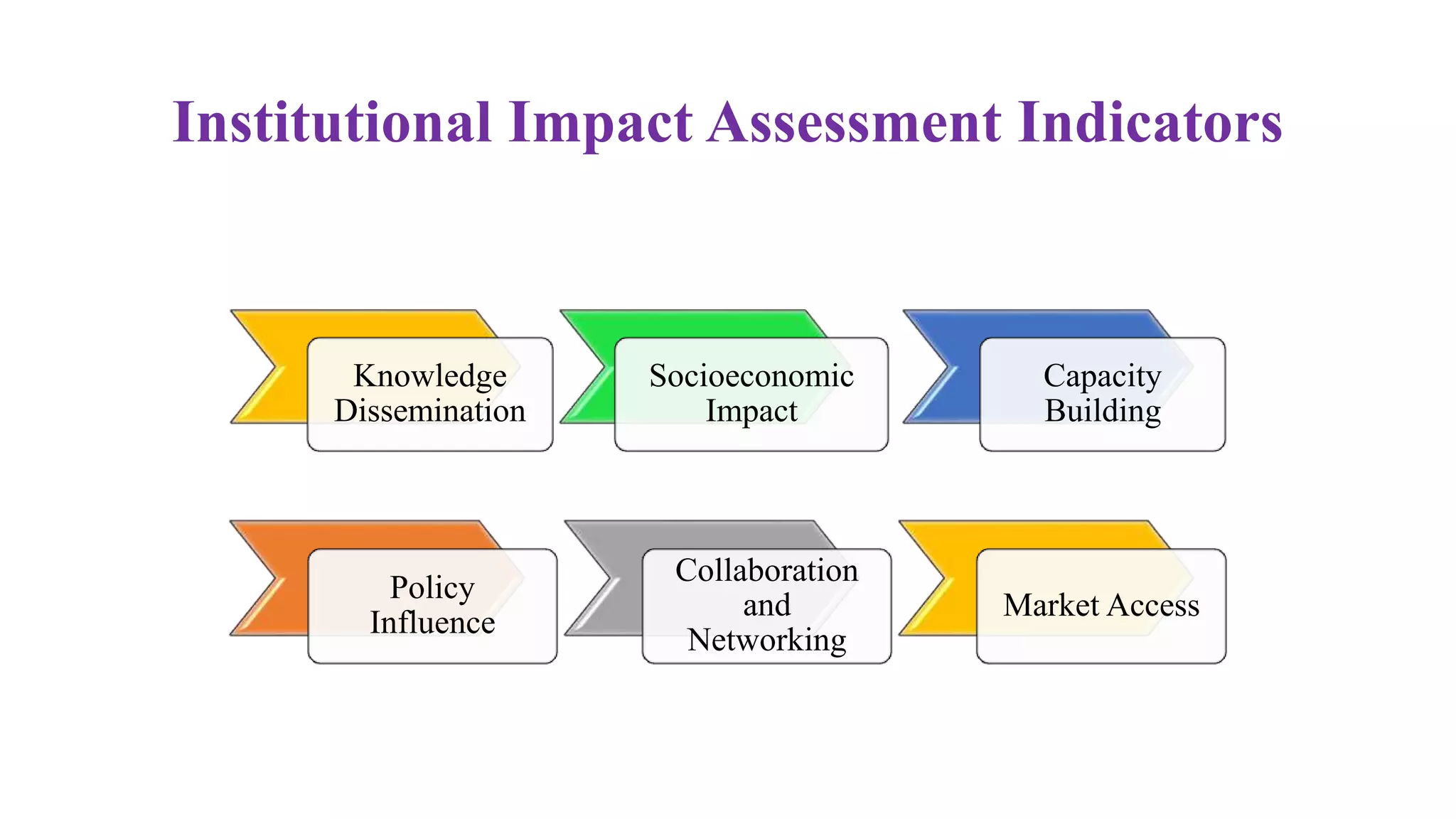 Institutional Impact Assessment Indicators

Knowledge Dissemination

Socioeconomic Impact

Capacity Building

Policy Influence

Collaboration and Networking

Market Access